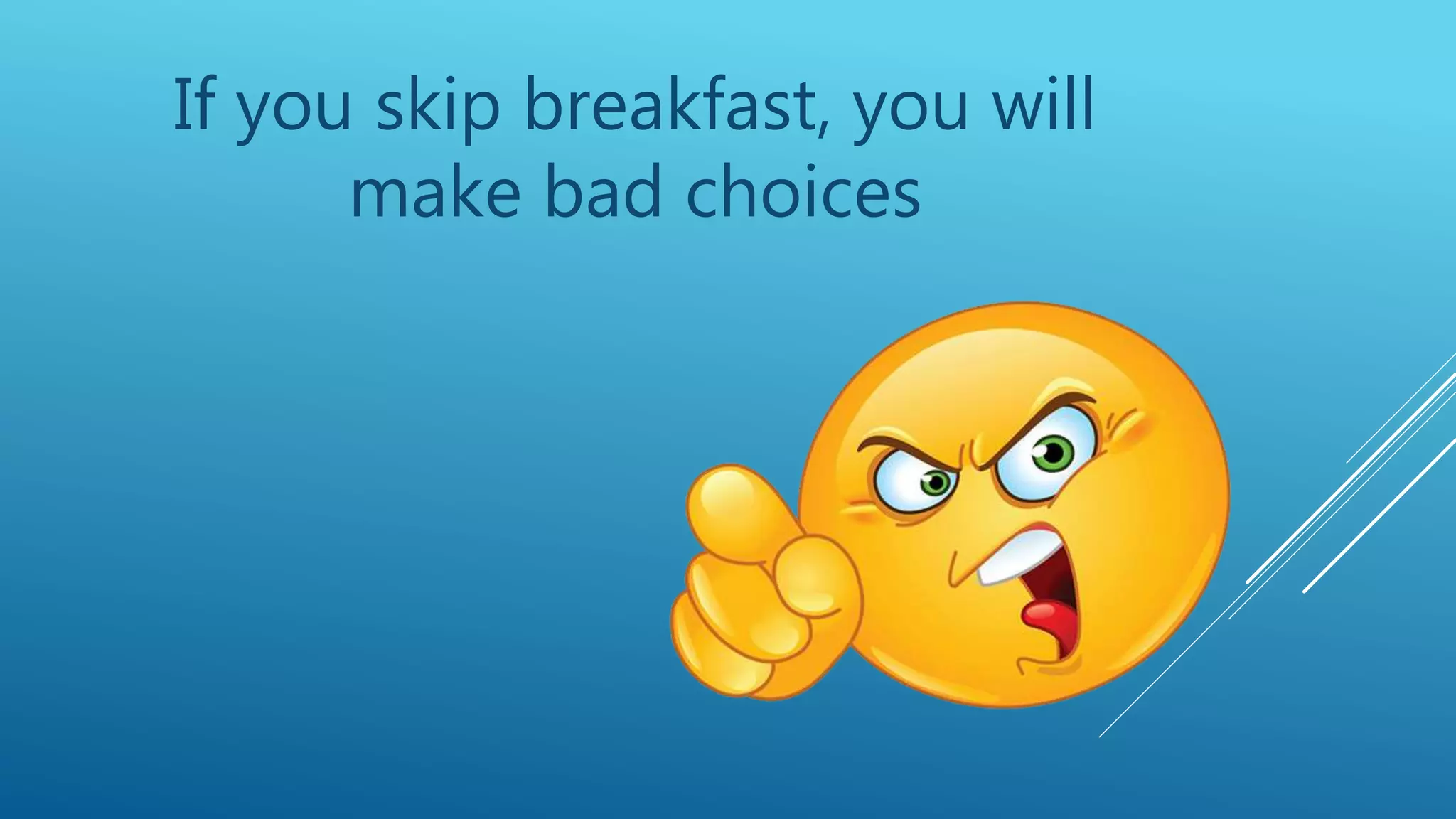 If you skip breakfast, you will make bad choices